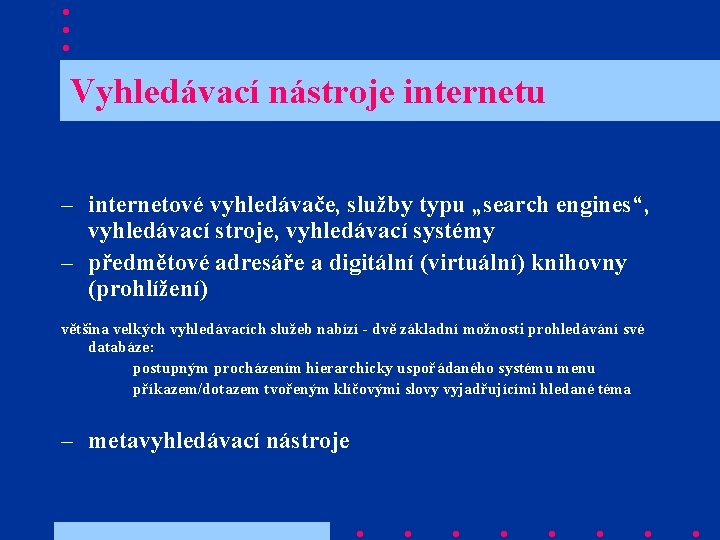 Vyhledávací nástroje internetu

– internetové vyhledávače, služby typu „search engines“, vyhledávací stroje, vyhledávací systémy

– předmětové adresáře a digitální (virtuální) knihovny (prohlížení)

většina velkých vyhledávacích služeb nabízí - dvě základní možnosti prohledávání své databáze:

postupným procházením hierarchicky uspořádaného systému menu

příkazem/dotazem tvořeným klíčovými slovy vyjadřujícími hledané téma

– metavyhledávací nástroje